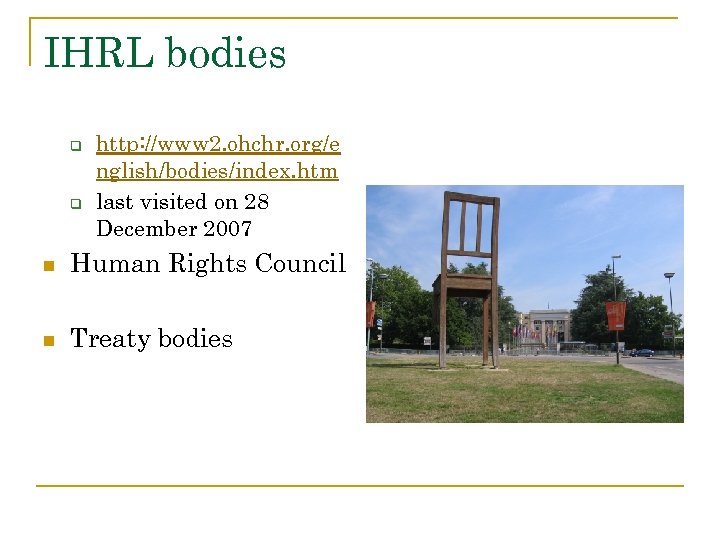 IHRL bodies

http://www2.ohchr.org/english/bodies/index.htm

last visited on 28 December 2007

Human Rights Council

Treaty bodies